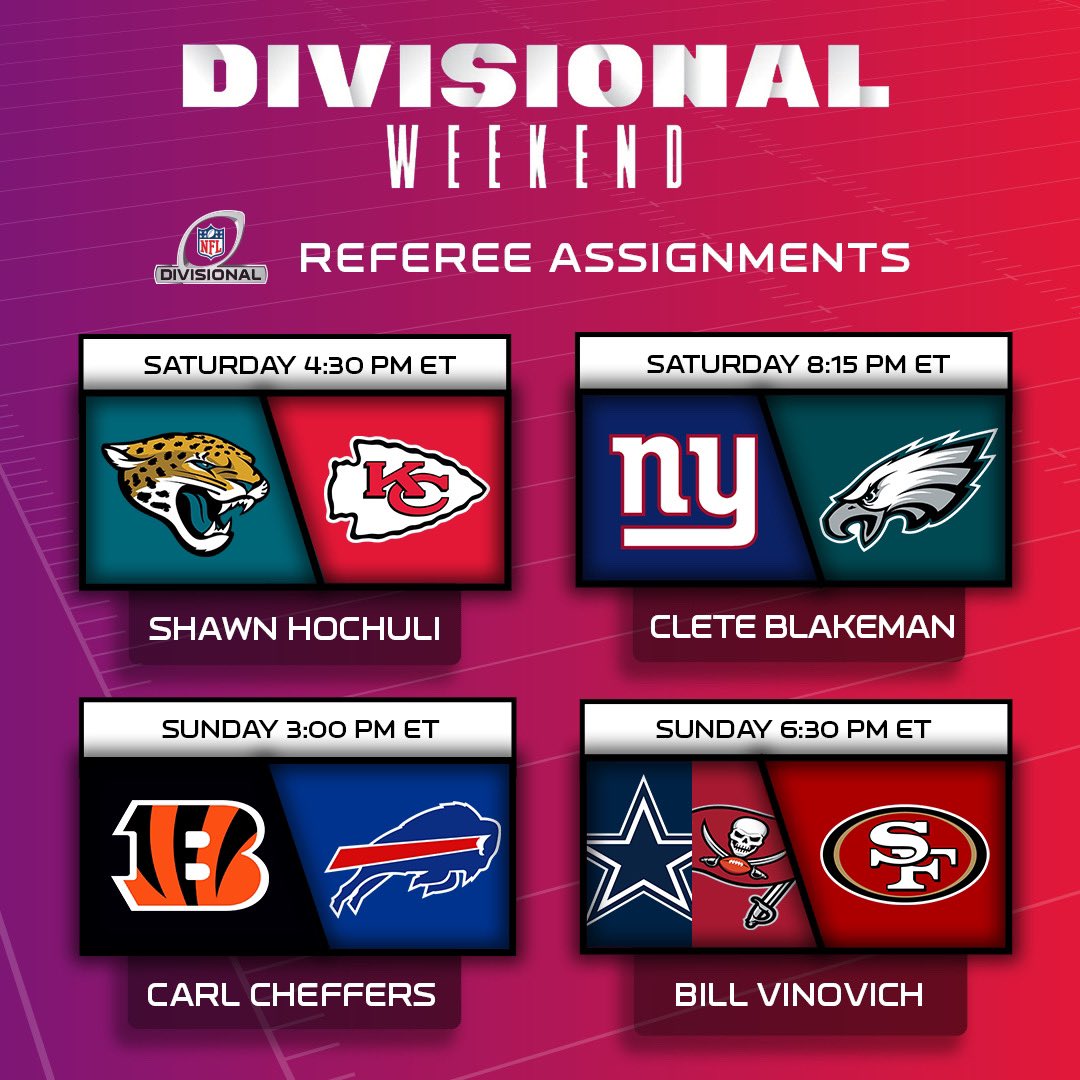 DIVISIONAL
WEEKEND

NFL
DIVISIONAL

REFEREE ASSIGNMENTS

SATURDAY 4:30 PM ET

KC

SHAWN HOCHULI

SATURDAY 8:15 PM ET

ny

CLETE BLAKEMAN

SUNDAY 3:00 PM ET

B

CARL CHEFFERS

SUNDAY 6:30 PM ET

SF

BILL VINOVICH